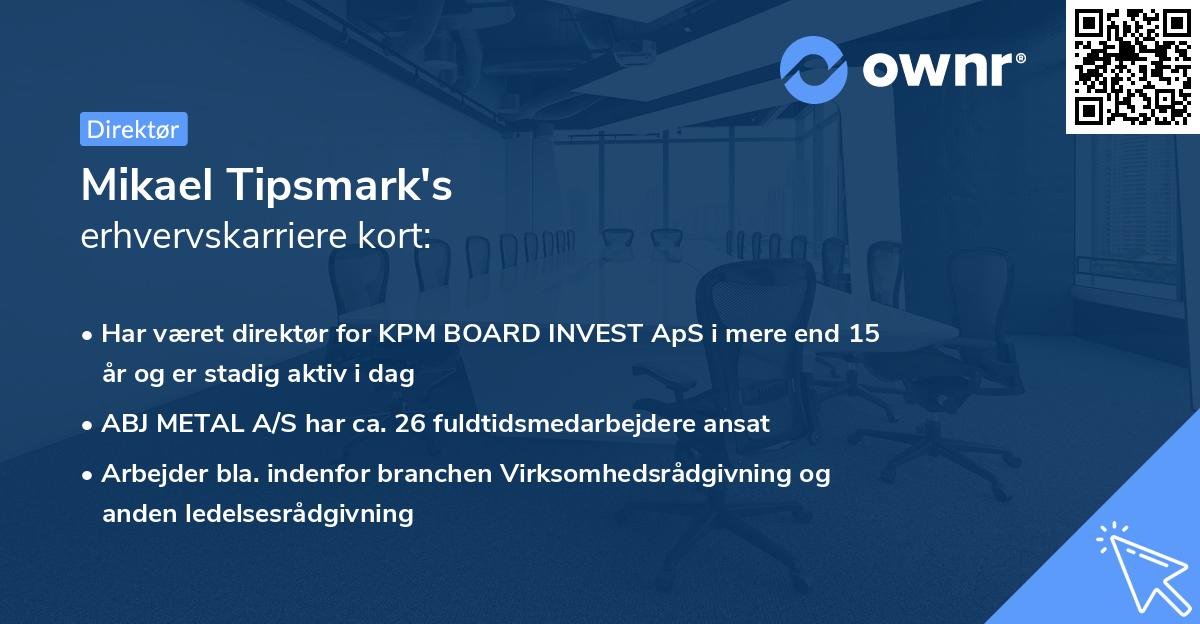 ownr®

Direktør

Mikael Tipsmark's
erhvervskarriere kort:

• Har været direktør for KPM BOARD INVEST ApS i mere end 15 år og er stadig aktiv i dag

• ABJ METAL A/S har ca. 26 fuldtidsmedarbejdere ansat

• Arbejder bla. indenfor branchen Virksomhedsrådgivning og anden ledelsesrådgivning